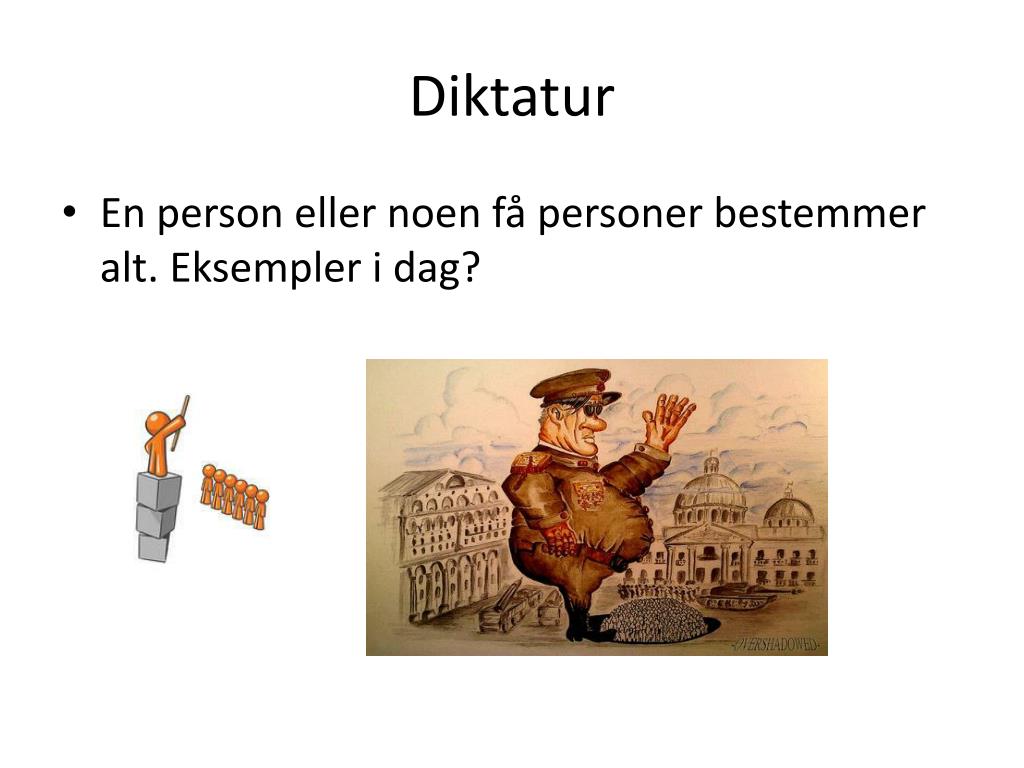 Diktatur

• En person eller noen få personer bestemmer alt. Eksempler i dag?

-OVERSHADOWED-